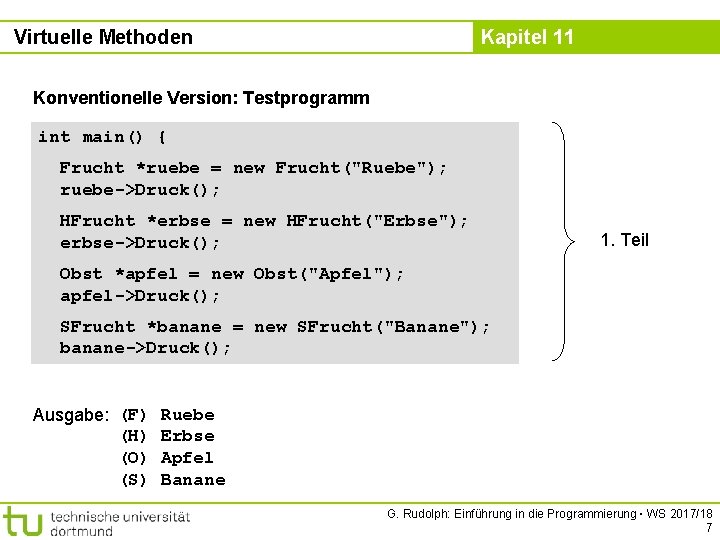 Virtuelle Methoden

Kapitel 11

Konventionelle Version: Testprogramm

int main() {
  Frucht *ruebe = new Frucht("Ruebe");
  ruebe->Druck();

  HFrucht *erbse = new HFrucht("Erbse");
  erbse->Druck();

  Obst *apfel = new Obst("Apfel");
  apfel->Druck();

  SFrucht *banane = new SFrucht("Banane");
  banane->Druck();

1. Teil

Ausgabe: (F) Ruebe
(H) Erbse
(O) Apfel
(S) Banane

tu technische universität dortmund

G. Rudolph: Einführung in die Programmierung ▪ WS 2017/18
7